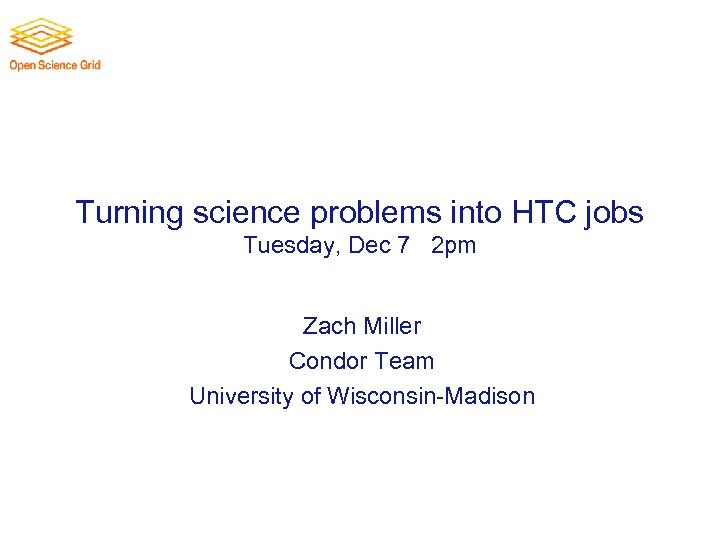 Open Science Grid

Turning science problems into HTC jobs
Tuesday, Dec 7 2pm

Zach Miller
Condor Team
University of Wisconsin-Madison